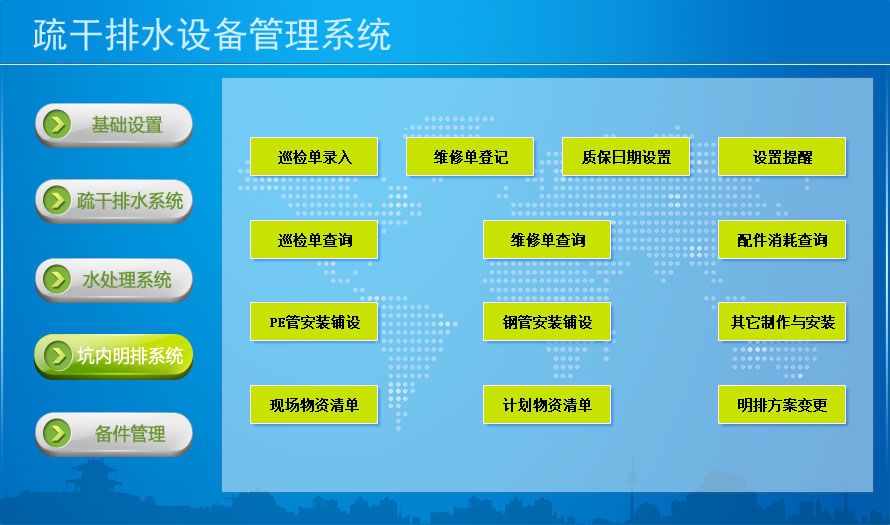 疏干排水设备管理系统

基础设置

疏干排水系统

水处理系统

坑内明排系统

备件管理

巡检单录入

维修单登记

质保日期设置

设置提醒

巡检单查询

维修单查询

配件消耗查询

PE管安装铺设

钢管安装铺设

其它制作与安装

现场物资清单

计划物资清单

明排方案变更